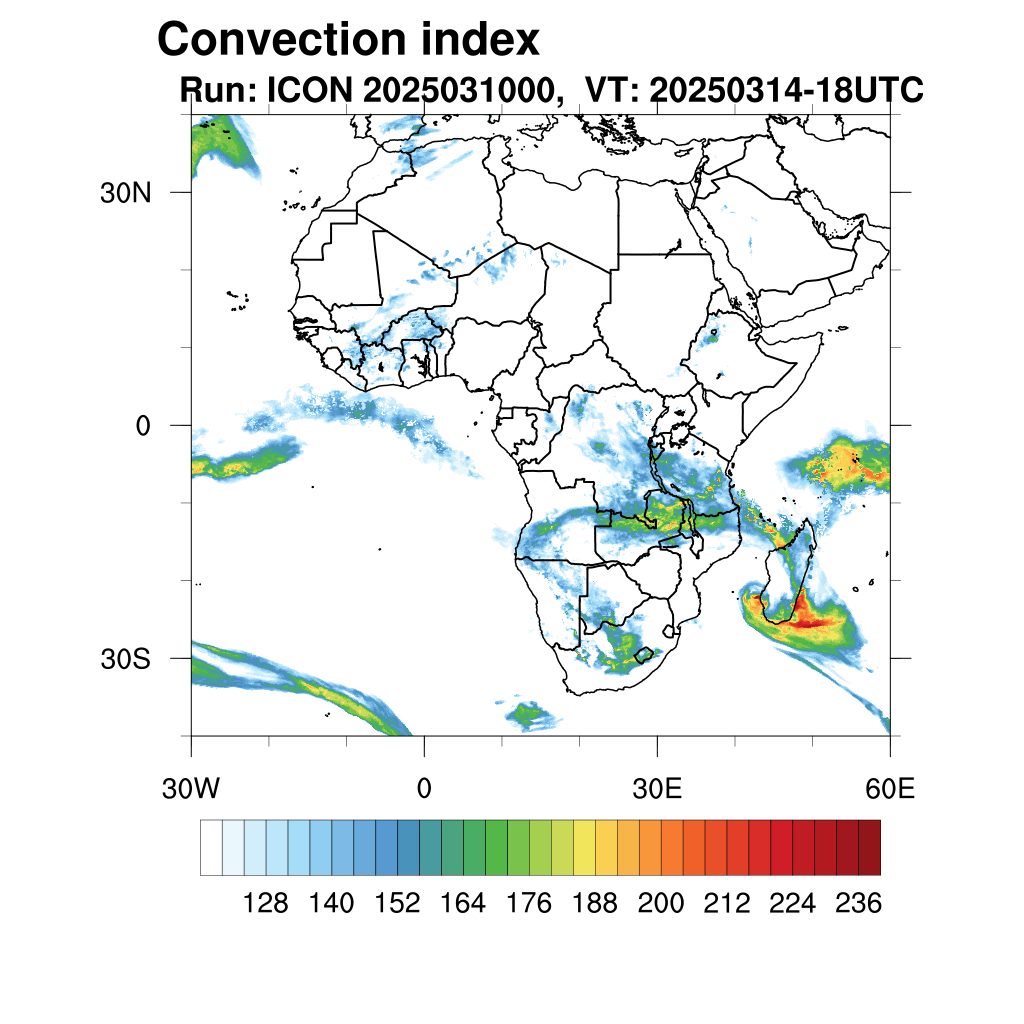 Convection index
Run: ICON 2025031000, VT: 20250314-18UTC

30N
0
30S
30W
0
30E
60E

128 140 152 164 176 188 200 212 224 236